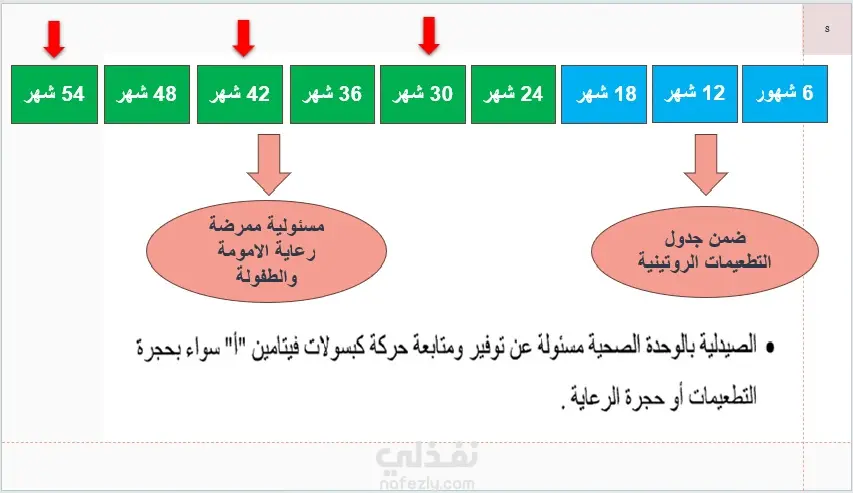 s

6 شهور
12 شهر
18 شهر
24 شهر
30 شهر
36 شهر
42 شهر
48 شهر
54 شهر

ضمن جدول التطعيمات الروتينية

مسئولية ممرضة رعاية الامومة والطفولة

• الصيدلية بالوحدة الصحية مسئولة عن توفير ومتابعة حركة كبسولات فيتامين "أ" سواء بحجرة التطعيمات أو حجرة الرعاية .

نفذلي
nofezly.com